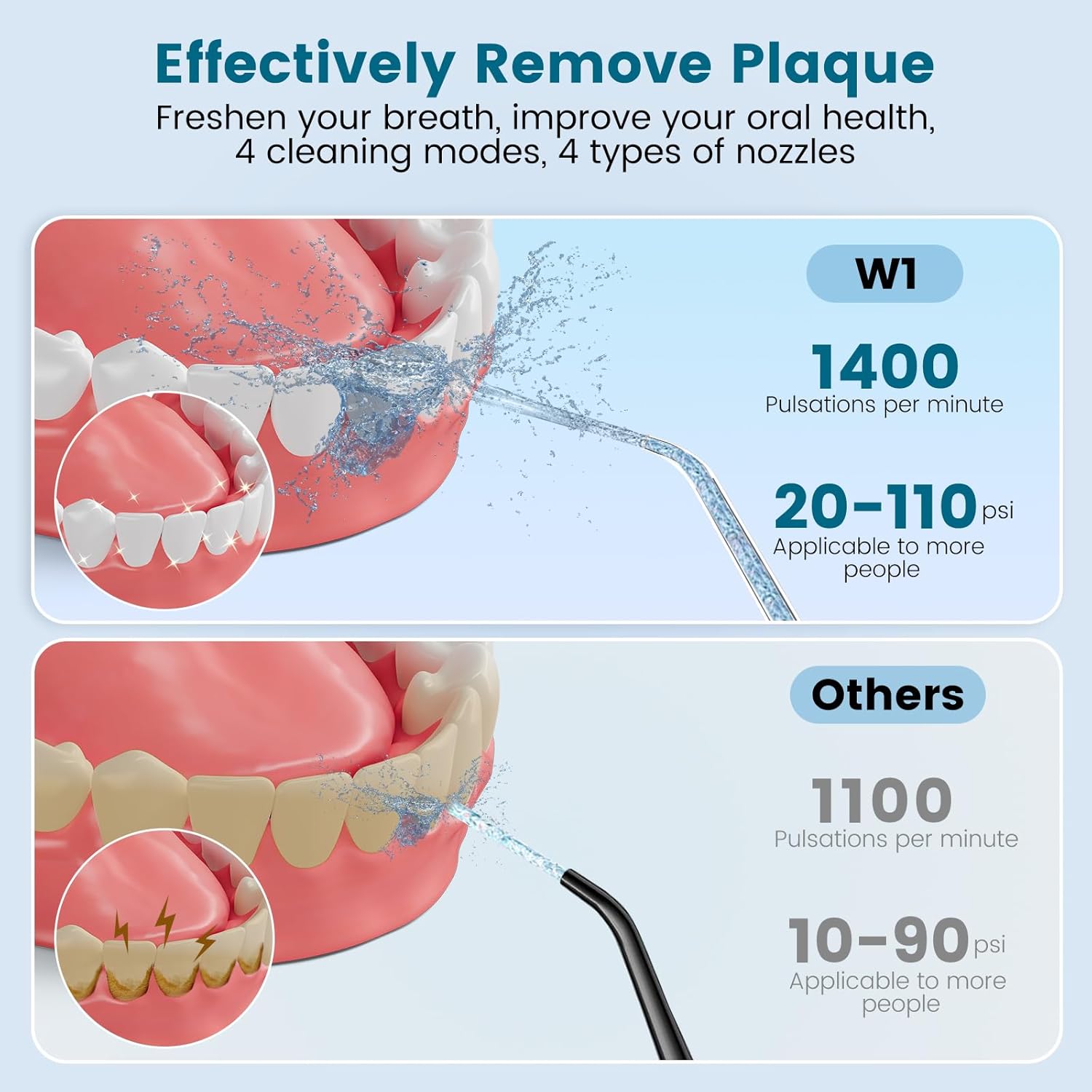 Effectively Remove Plaque
Freshen your breath, improve your oral health, 4 cleaning modes, 4 types of nozzles

W1

1400
Pulsations per minute

20-110 psi
Applicable to more people

Others

1100
Pulsations per minute

10-90 psi
Applicable to more people